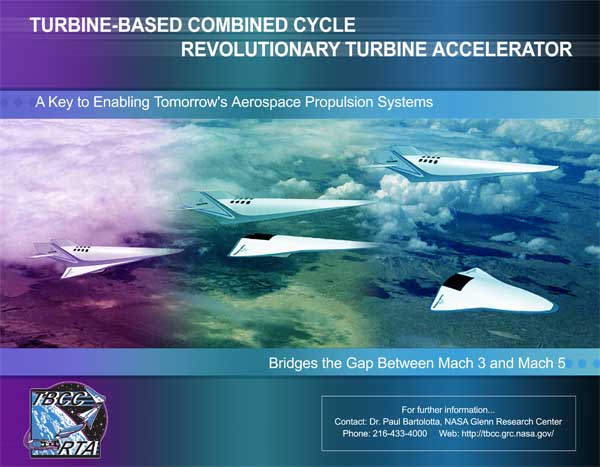 TURBINE-BASED COMBINED CYCLE
REVOLUTIONARY TURBINE ACCELERATOR

A Key to Enabling Tomorrow's Aerospace Propulsion Systems

Bridges the Gap Between Mach 3 and Mach 5

TBCC
RTA

For further information...
Contact: Dr. Paul Bartolotta, NASA Glenn Research Center
Phone: 216-433-4000 Web: http://tbcc.grc.nasa.gov/